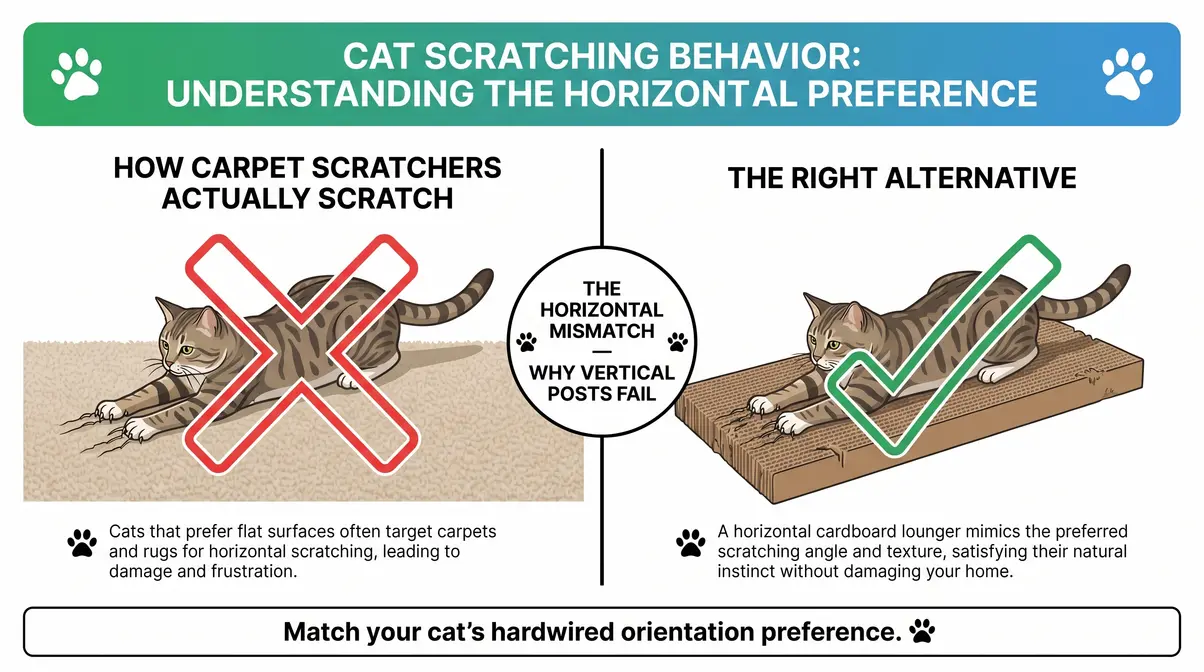 CAT SCRATCHING BEHAVIOR: UNDERSTANDING THE HORIZONTAL PREFERENCE

HOW CARPET SCRATCHERS ACTUALLY SCRATCH

Cats that prefer flat surfaces often target carpets and rugs for horizontal scratching, leading to damage and frustration.

THE HORIZONTAL MISMATCH — WHY VERTICAL POSTS FAIL

THE RIGHT ALTERNATIVE

A horizontal cardboard lounger mimics the preferred scratching angle and texture, satisfying their natural instinct without damaging your home.

Match your cat's hardwired orientation preference.